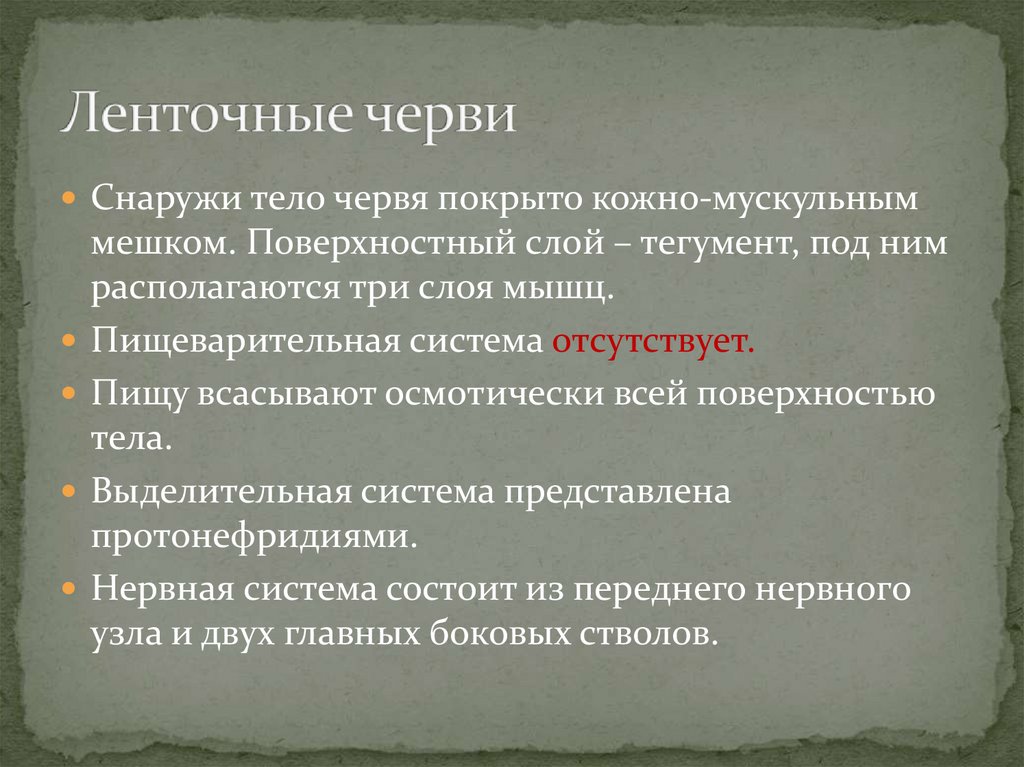 Ленточные черви

Снаружи тело червя покрыто кожно-мускульным мешком. Поверхностный слой – тегумент, под ним располагаются три слоя мышц.

Пищеварительная система отсутствует.

Пищу всасывают осмотически всей поверхностью тела.

Выделительная система представлена протонефридиями.

Нервная система состоит из переднего нервного узла и двух главных боковых стволов.